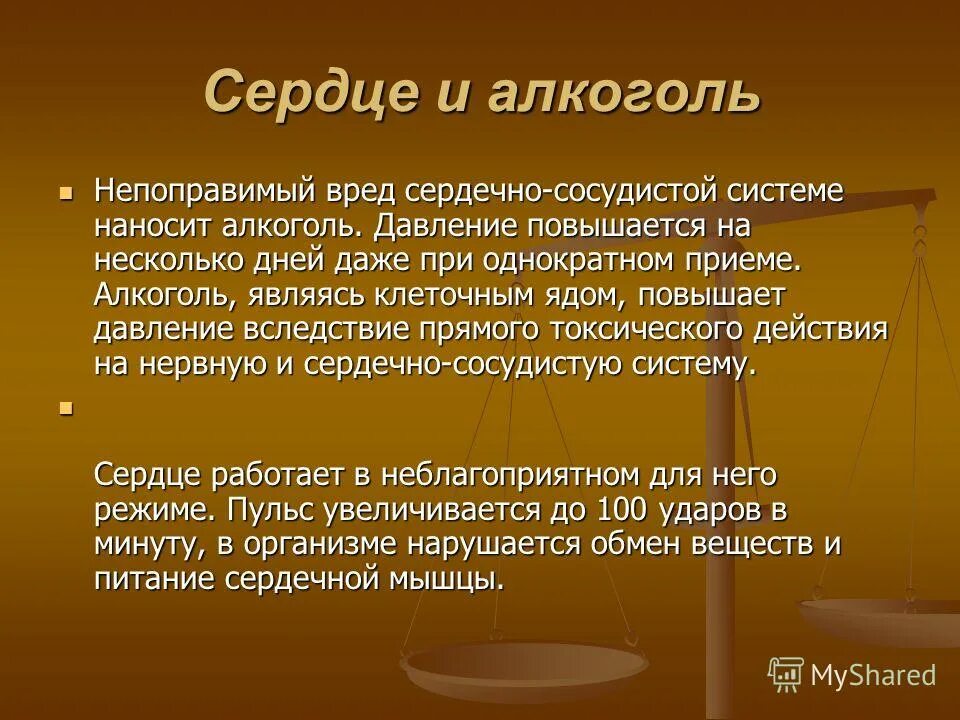 Сердце и алкоголь

Непоправимый вред сердечно-сосудистой системе наносит алкоголь. Давление повышается на несколько дней даже при однократном приеме. Алкоголь, являясь клеточным ядом, повышает давление вследствие прямого токсического действия на нервную и сердечно-сосудистую систему.

Сердце работает в неблагоприятном для него режиме. Пульс увеличивается до 100 ударов в минуту, в организме нарушается обмен веществ и питание сердечной мышцы.

MyShared